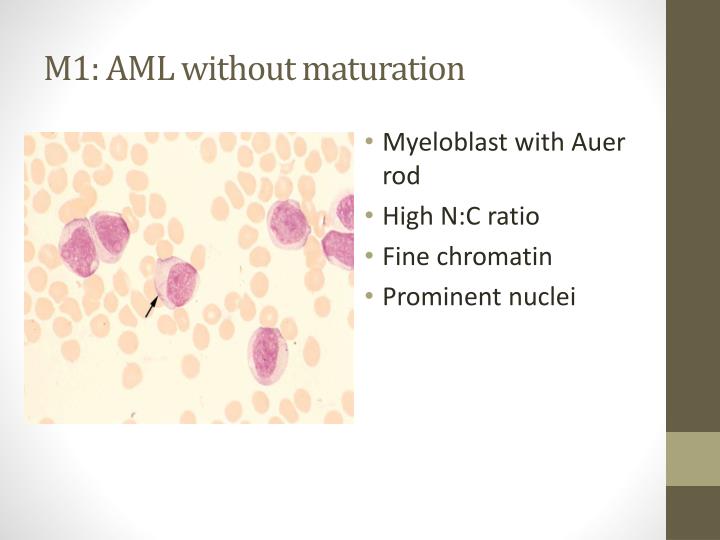 M1: AML without maturation

• Myeloblast with Auer rod
• High N:C ratio
• Fine chromatin
• Prominent nuclei